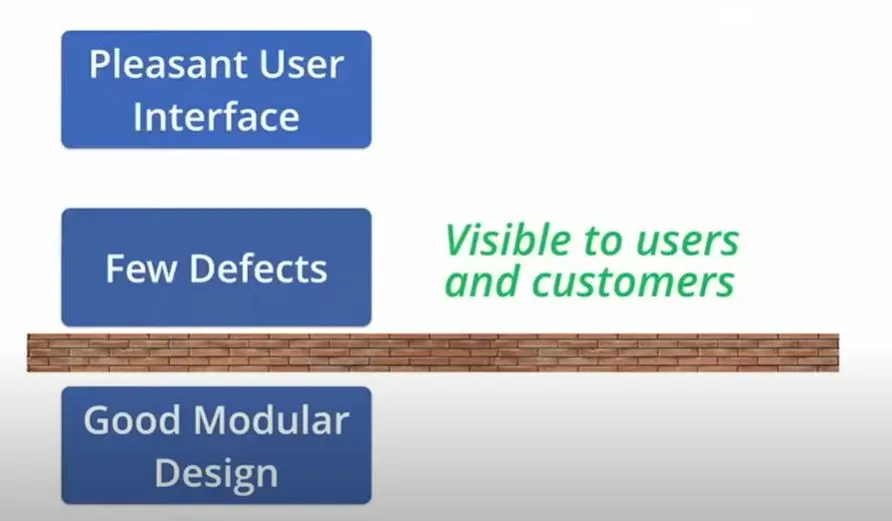 Pleasant User Interface

Few Defects

Visible to users and customers

Good Modular Design